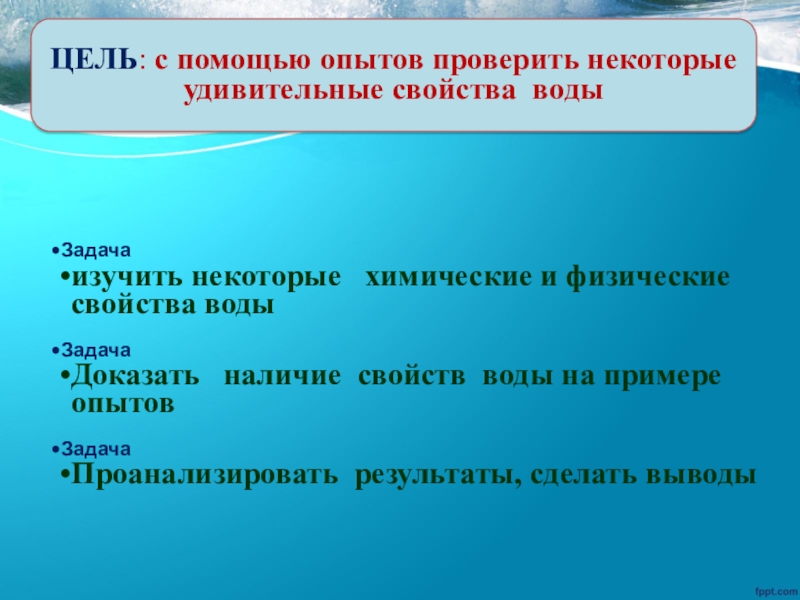 ЦЕЛЬ: с помощью опытов проверить некоторые удивительные свойства воды

•Задача
•изучить некоторые химические и физические свойства воды

•Задача
•Доказать наличие свойств воды на примере опытов

•Задача
•Проанализировать результаты, сделать выводы

fppt.com